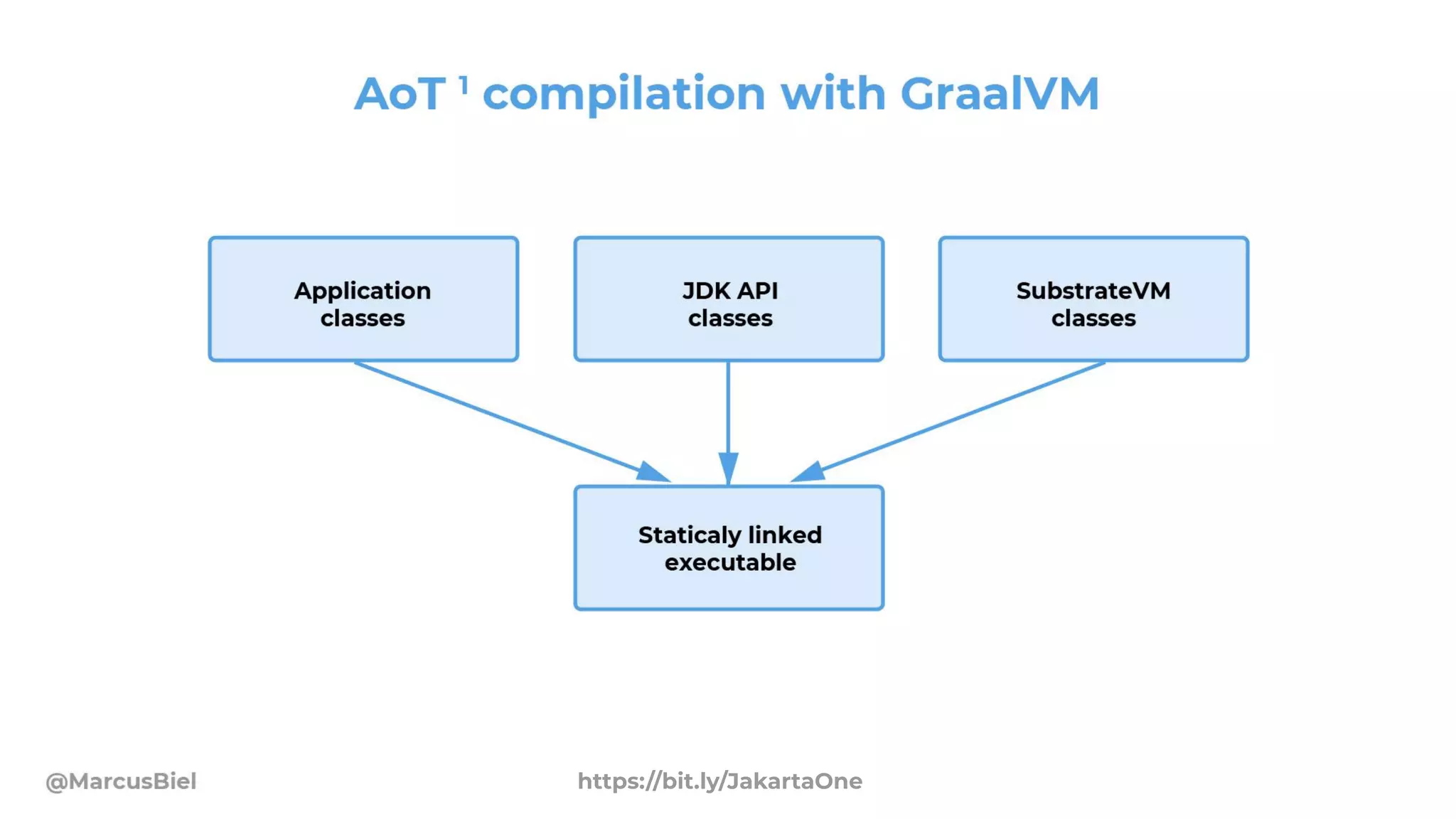 AoT $^1$ compilation with GraalVM

Application classes

JDK API classes

SubstrateVM classes

Staticaly linked executable

@MarcusBiel

https://bit.ly/JakartaOne